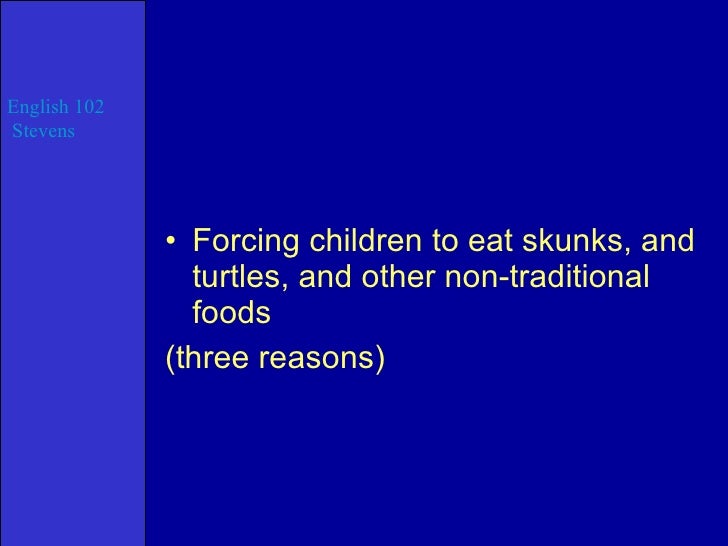 English 102
Stevens

• Forcing children to eat skunks, and turtles, and other non-traditional foods

(three reasons)